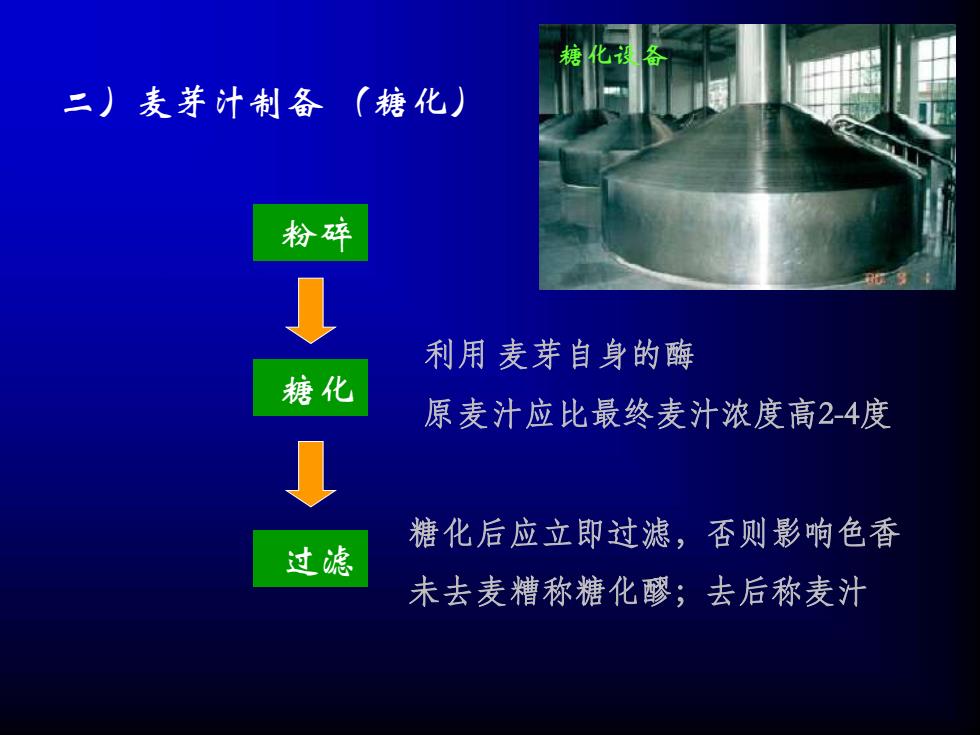 二）麦芽汁制备（糖化）

糖化设备

粉碎

糖化

过滤

利用 麦芽自身的酶

原麦汁应比最终麦汁浓度高2-4度

糖化后应立即过滤，否则影响色香

未去麦糟称糖化醪；去后称麦汁